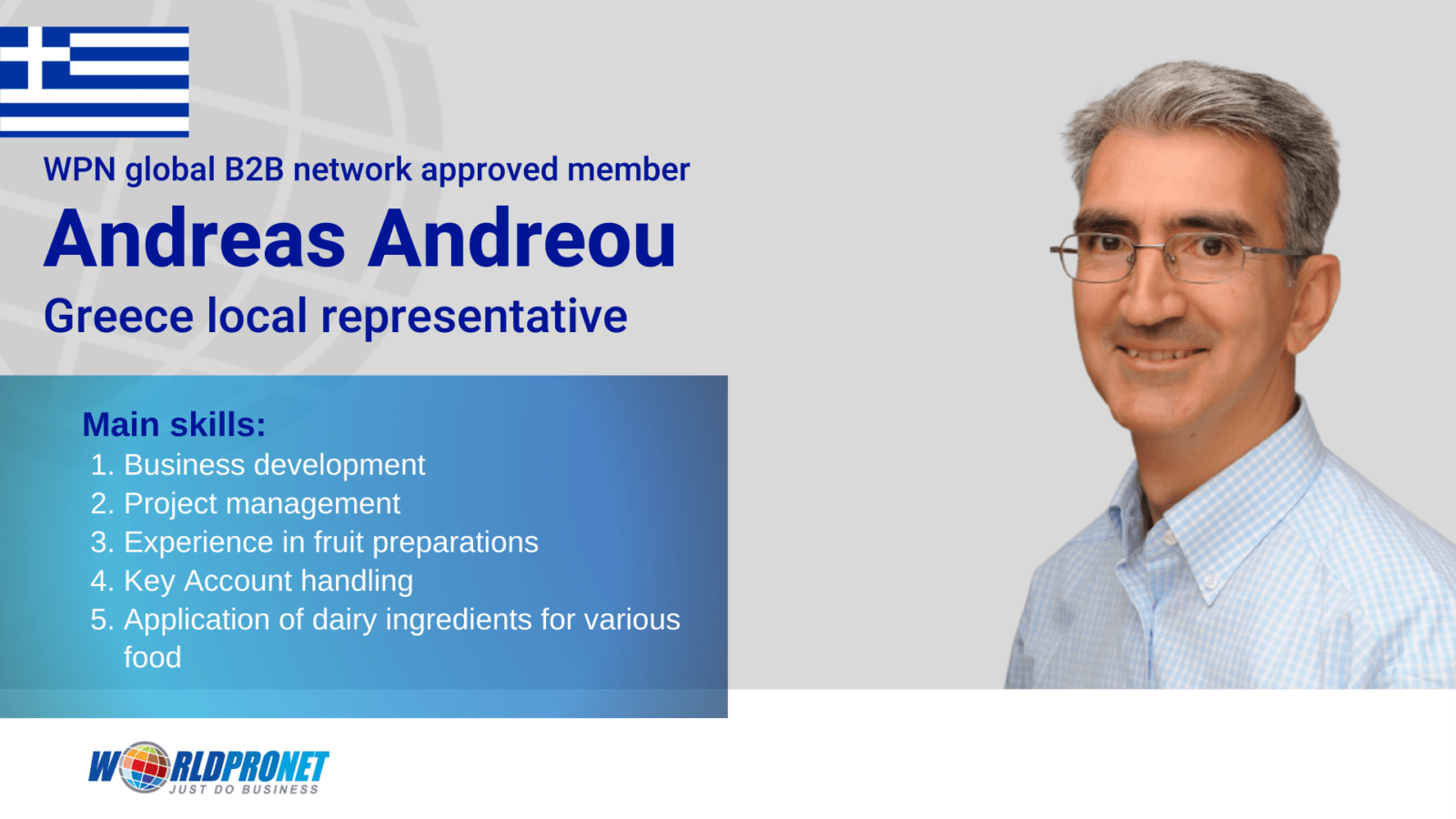 WPN global B2B network approved member

Andreas Andreou

Greece local representative

Main skills:
1. Business development
2. Project management
3. Experience in fruit preparations
4. Key Account handling
5. Application of dairy ingredients for various food

WORLDPRONET
JUST DO BUSINESS